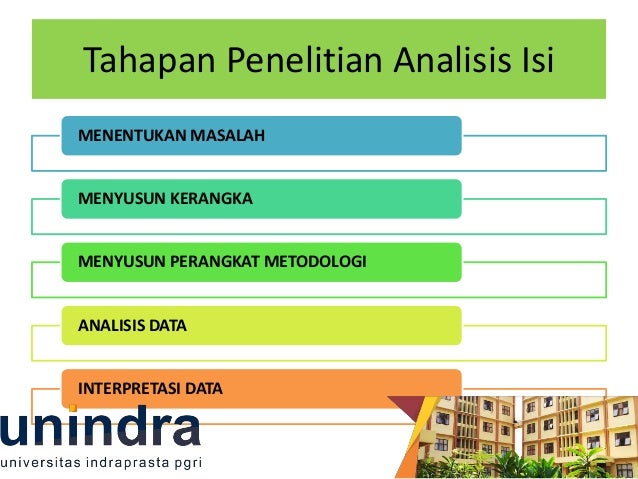 Tahapan Penelitian Analisis Isi

MENENTUKAN MASALAH

MENYUSUN KERANGKA

MENYUSUN PERANGKAT METODOLOGI

ANALISIS DATA

INTERPRETASI DATA

unindra
universitas indraprasta pgri